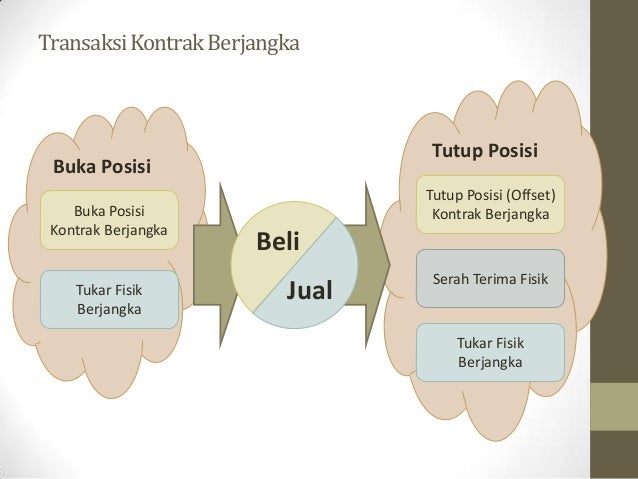 Transaksi Kontrak Berjangka

Buka Posisi

Buka Posisi Kontrak Berjangka

Tukar Fisik Berjangka

Beli

Jual

Tutup Posisi

Tutup Posisi (Offset) Kontrak Berjangka

Serah Terima Fisik

Tukar Fisik Berjangka